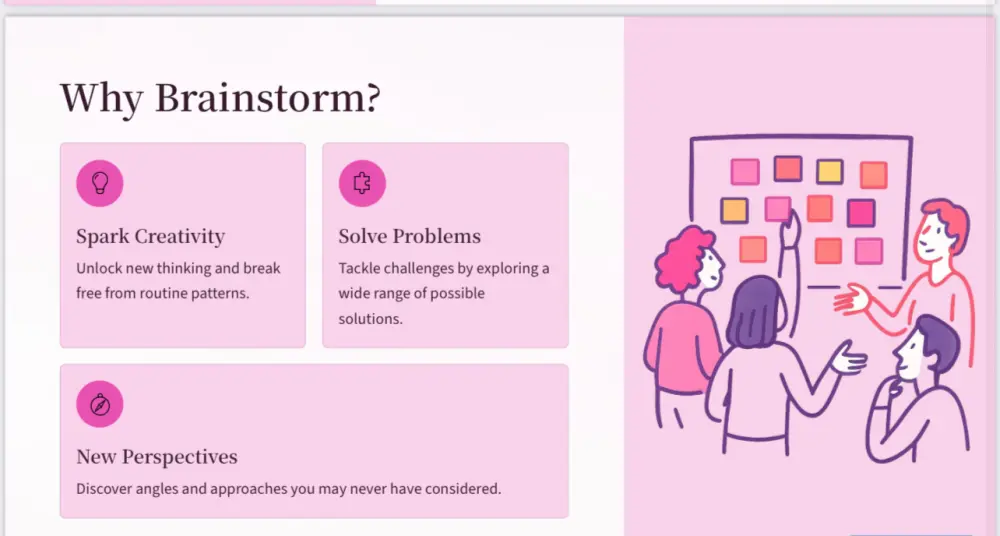 Why Brainstorm?

Spark Creativity

Unlock new thinking and break free from routine patterns.

Solve Problems

Tackle challenges by exploring a wide range of possible solutions.

New Perspectives

Discover angles and approaches you may never have considered.